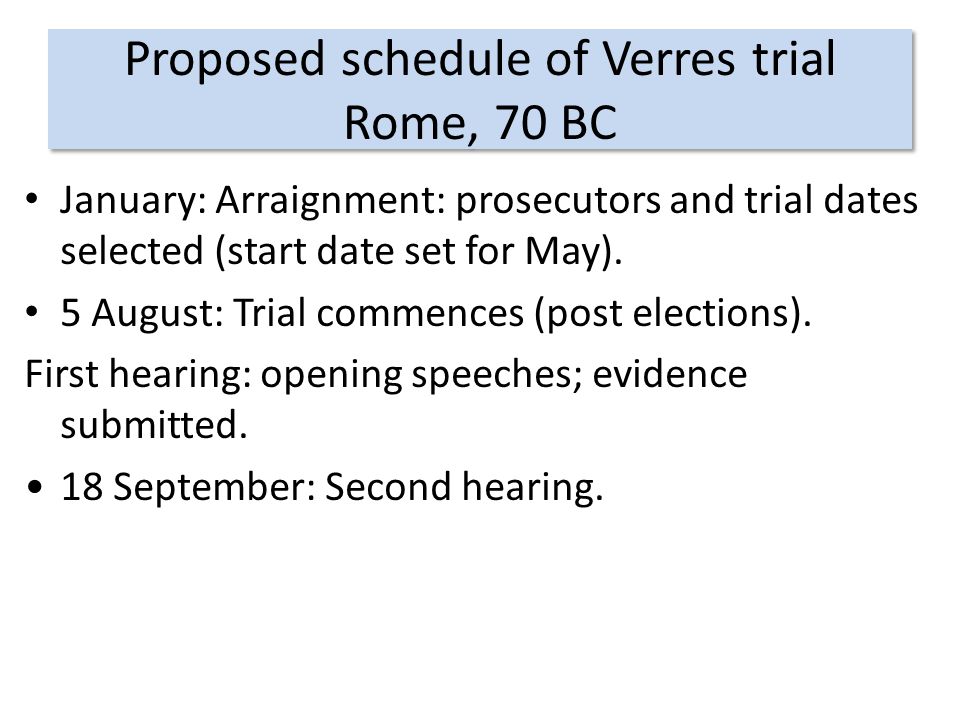 Proposed schedule of Verres trial
Rome, 70 BC

• January: Arraignment: prosecutors and trial dates selected (start date set for May).

• 5 August: Trial commences (post elections).

First hearing: opening speeches; evidence submitted.

• 18 September: Second hearing.